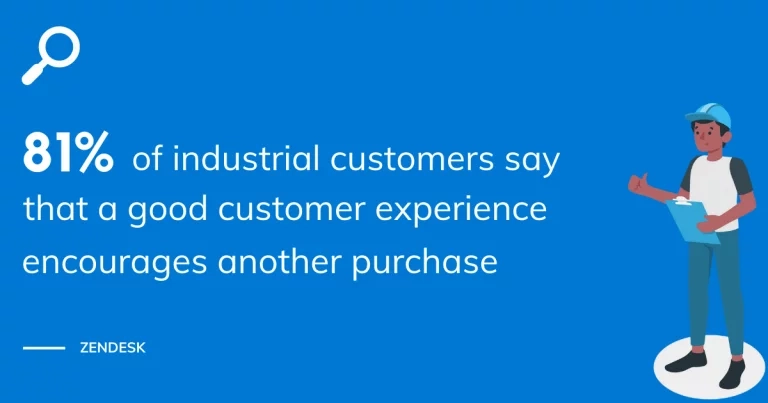 81% of industrial customers say that a good customer experience encourages another purchase

ZENDESK